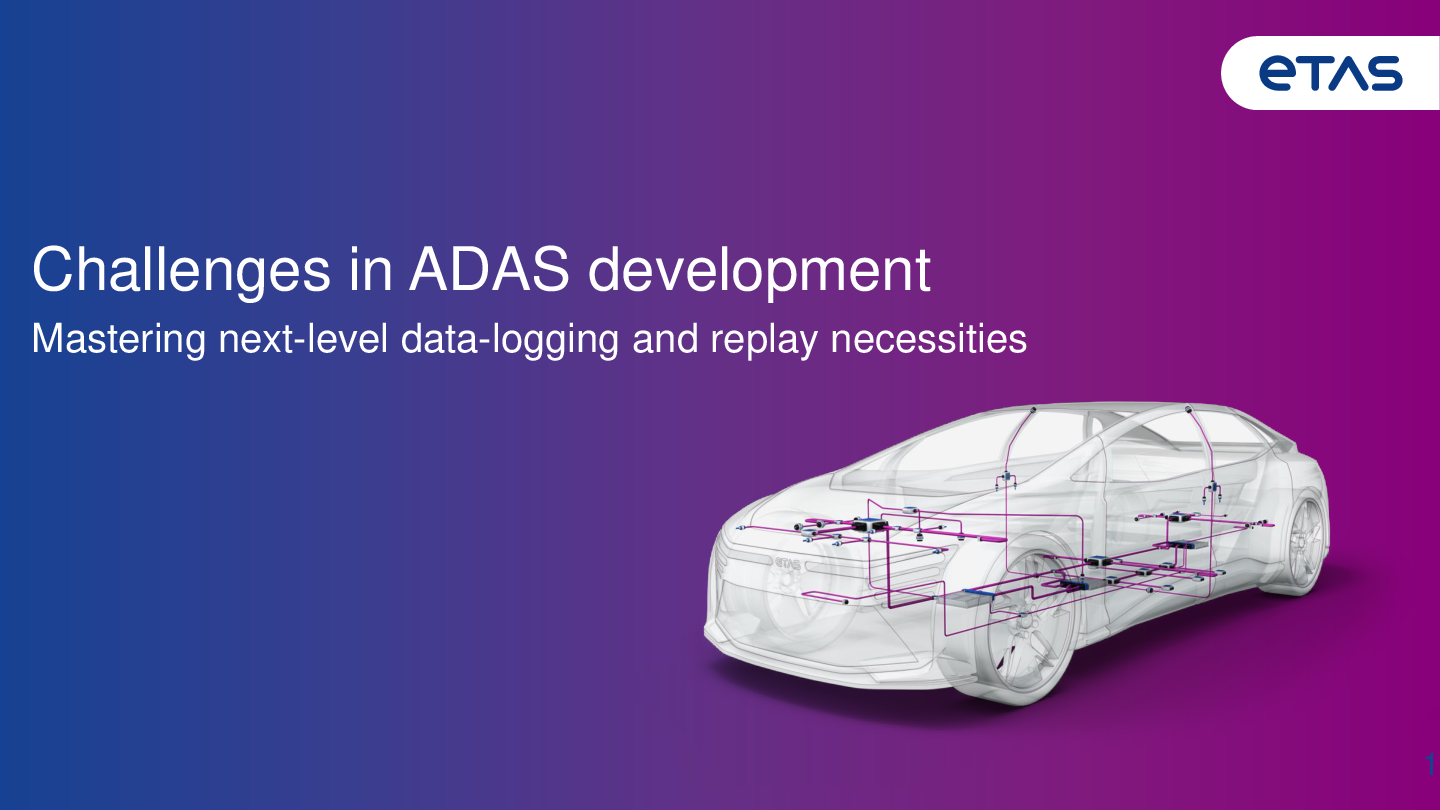 ETAS

Challenges in ADAS development

Mastering next-level data-logging and replay necessities

ETAS

1